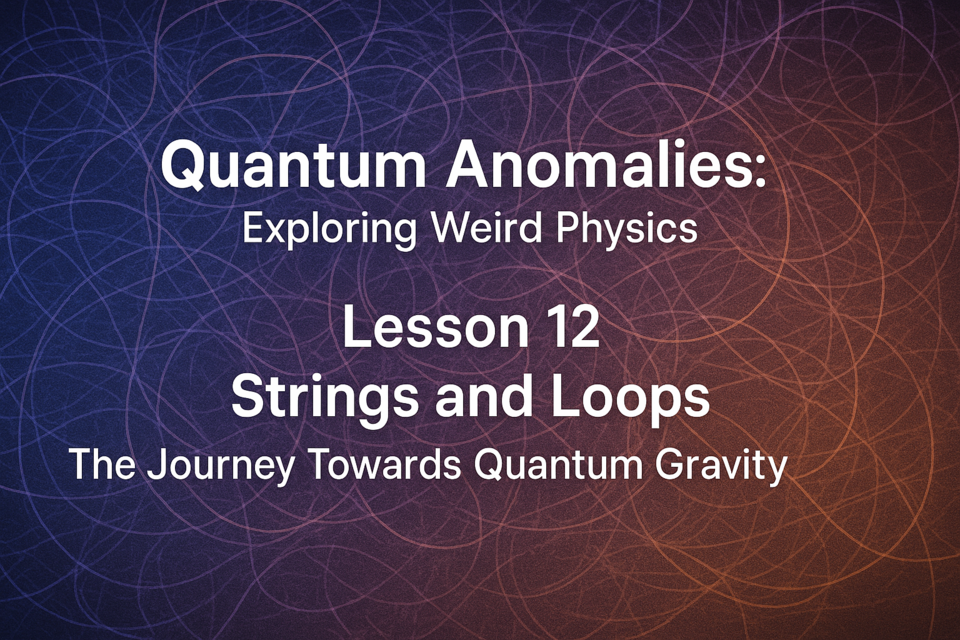 Quantum Anomalies:
Exploring Weird Physics

Lesson 12
Strings and Loops
The Journey Towards Quantum Gravity